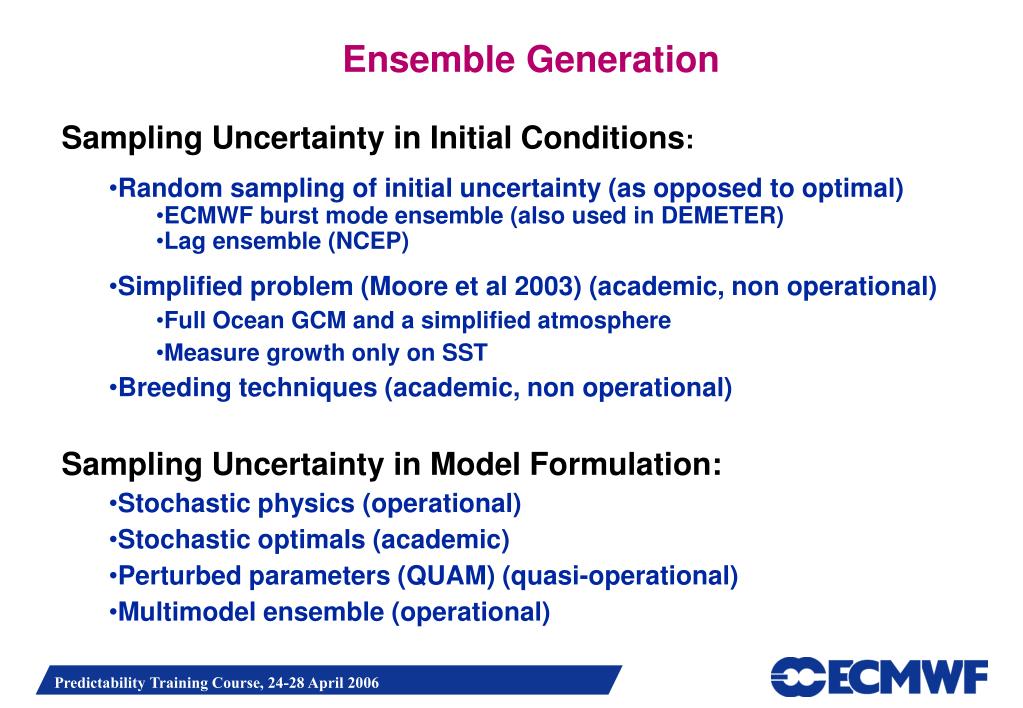 Ensemble Generation

Sampling Uncertainty in Initial Conditions:

•Random sampling of initial uncertainty (as opposed to optimal)
•ECMWF burst mode ensemble (also used in DEMETER)
•Lag ensemble (NCEP)

•Simplified problem (Moore et al 2003) (academic, non operational)
•Full Ocean GCM and a simplified atmosphere
•Measure growth only on SST

•Breeding techniques (academic, non operational)

Sampling Uncertainty in Model Formulation:

•Stochastic physics (operational)
•Stochastic optimals (academic)
•Perturbed parameters (QUAM) (quasi-operational)
•Multimodel ensemble (operational)

Predictability Training Course, 24-28 April 2006

ECMWF